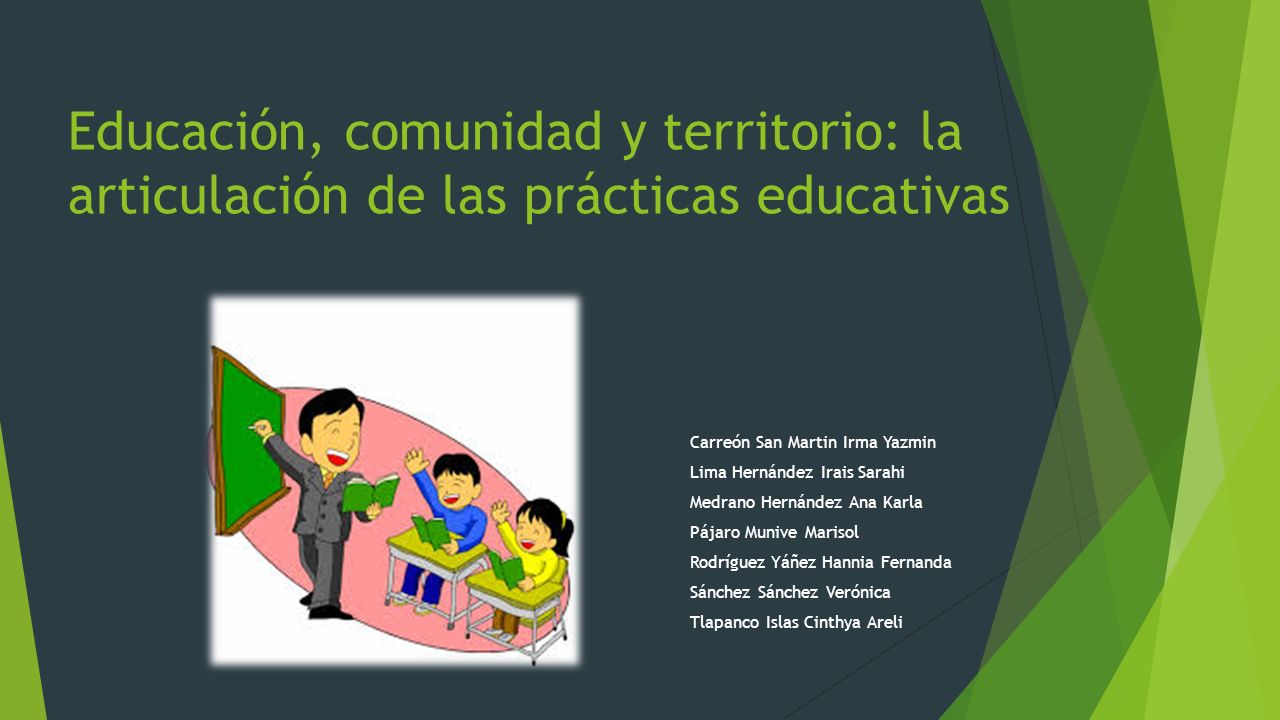 Educación, comunidad y territorio: la articulación de las prácticas educativas

Carreón San Martin Irma Yazmin
Lima Hernández Irais Sarahi
Medrano Hernández Ana Karla
Pájaro Munive Marisol
Rodríguez Yáñez Hannia Fernanda
Sánchez Sánchez Verónica
Tlapanco Islas Cinthya Areli